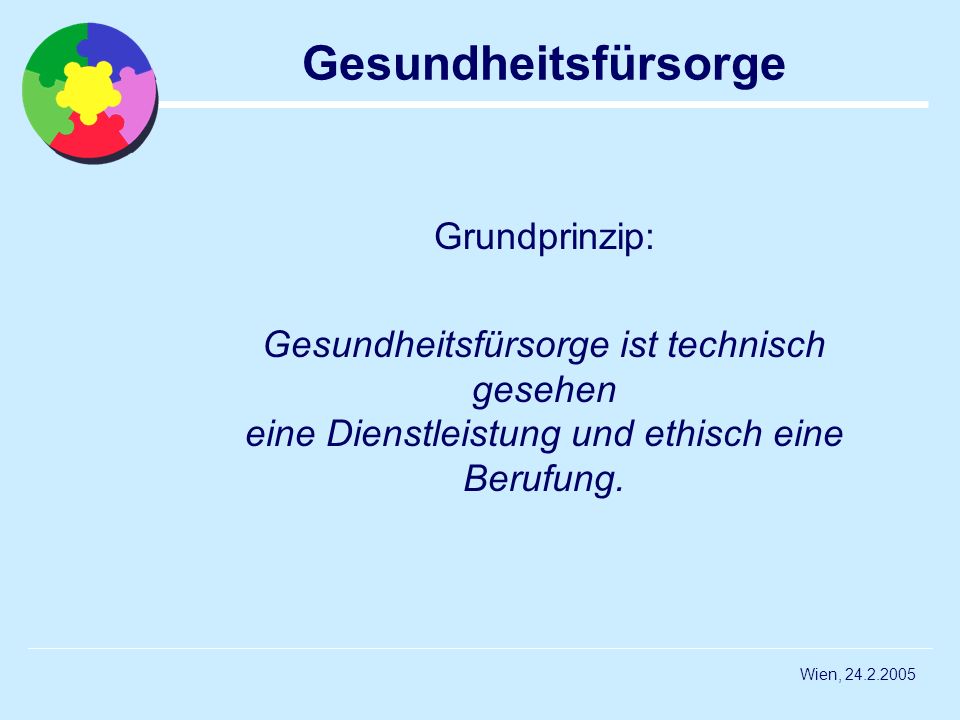 Gesundheitsfürsorge

Grundprinzip:

Gesundheitsfürsorge ist technisch gesehen eine Dienstleistung und ethisch eine Berufung.

Wien, 24.2.2005